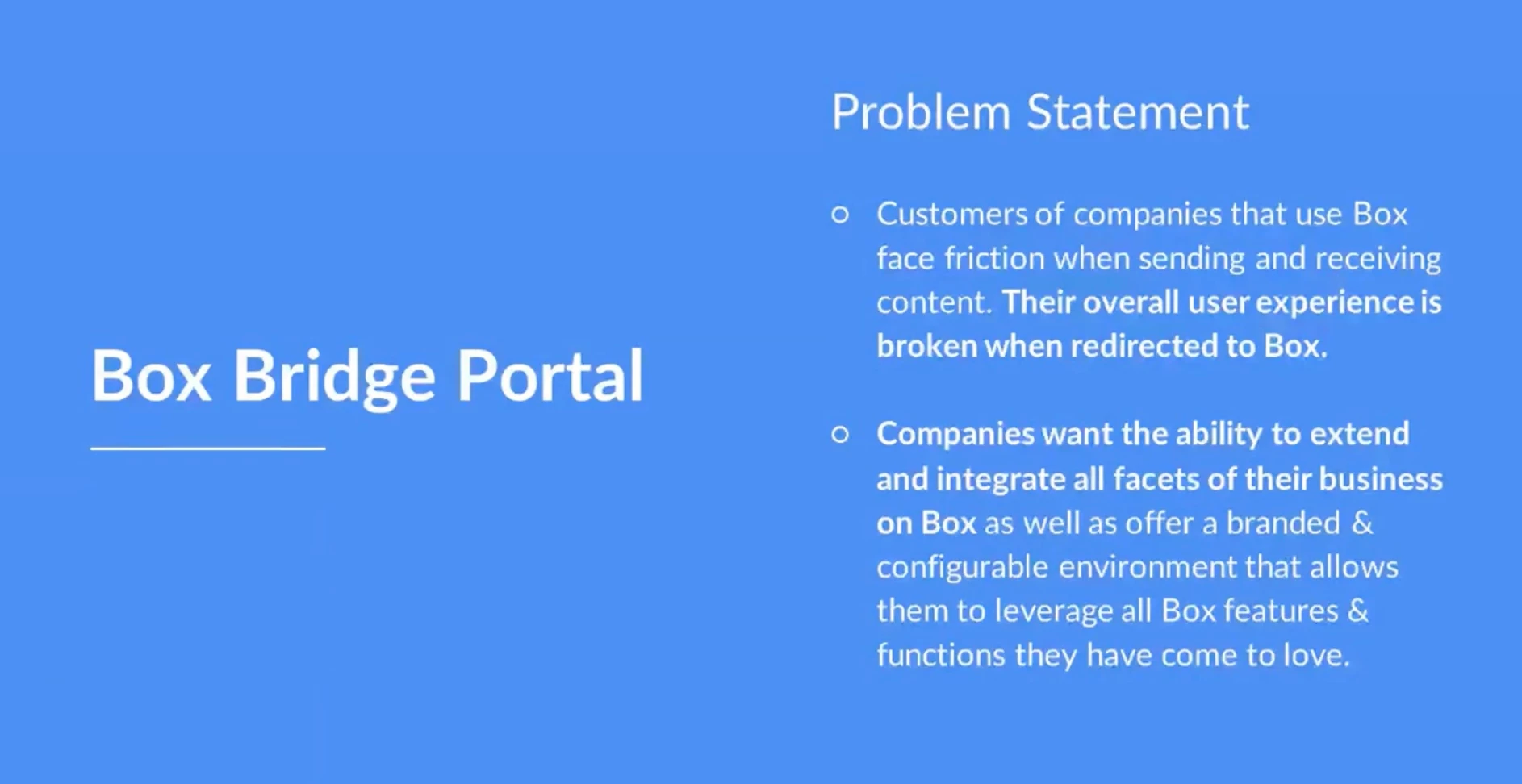 Box Bridge Portal

Problem Statement

○ Customers of companies that use Box face friction when sending and receiving content. Their overall user experience is broken when redirected to Box.

○ Companies want the ability to extend and integrate all facets of their business on Box as well as offer a branded & configurable environment that allows them to leverage all Box features & functions they have come to love.